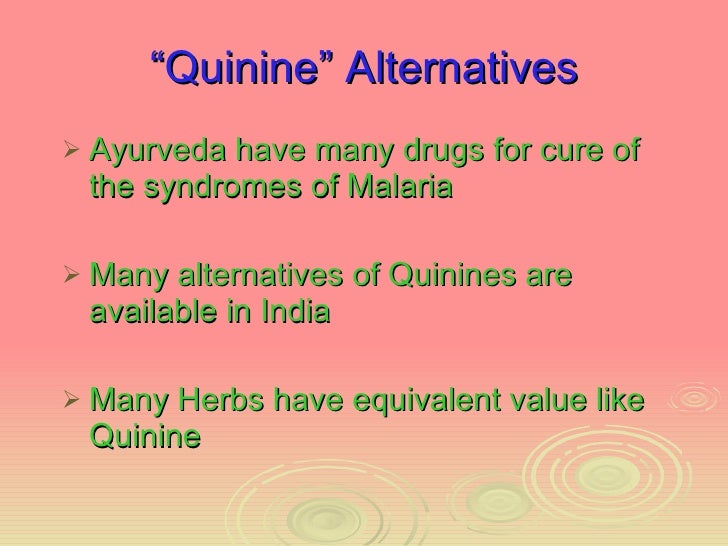 “Quinine” Alternatives

➢ Ayurveda have many drugs for cure of the syndromes of Malaria

➢ Many alternatives of Quinines are available in India

➢ Many Herbs have equivalent value like Quinine